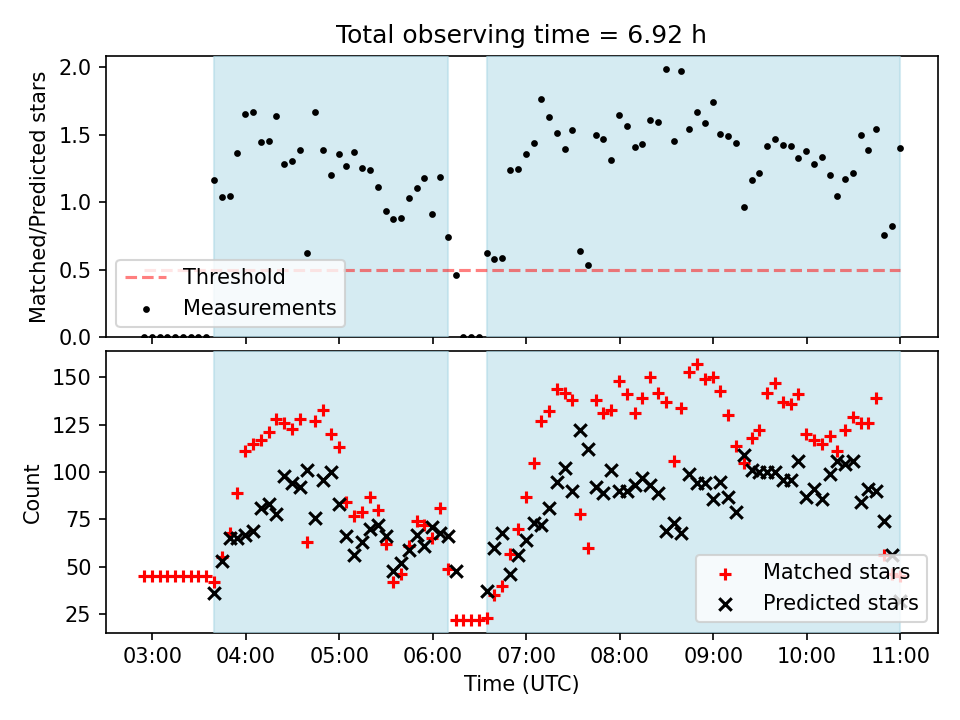 Total observing time = 6.92 h

Matched/Predicted stars

2.0
1.5
1.0
0.5
0.0

Threshold
Measurements

Count

150
125
100
75
50
25

Matched stars
Predicted stars

03:00 04:00 05:00 06:00 07:00 08:00 09:00 10:00 11:00

Time (UTC)